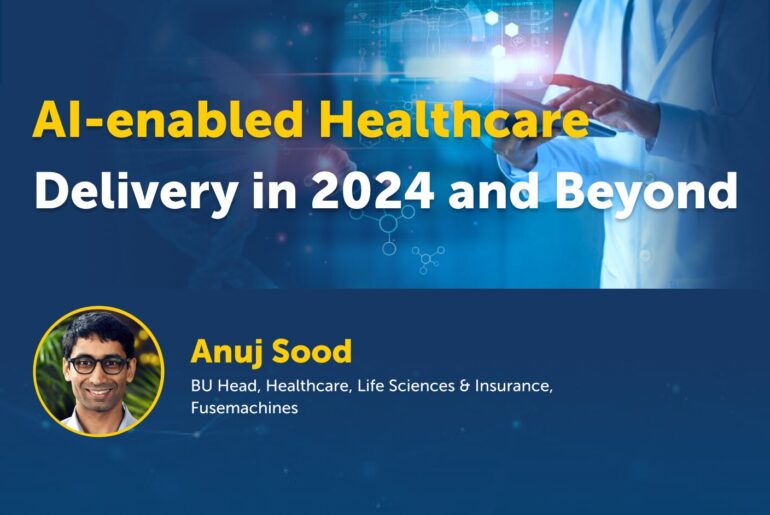 AI-enabled Healthcare Delivery in 2024 and Beyond

Anuj Sood

BU Head, Healthcare, Life Sciences & Insurance, Fusemachines